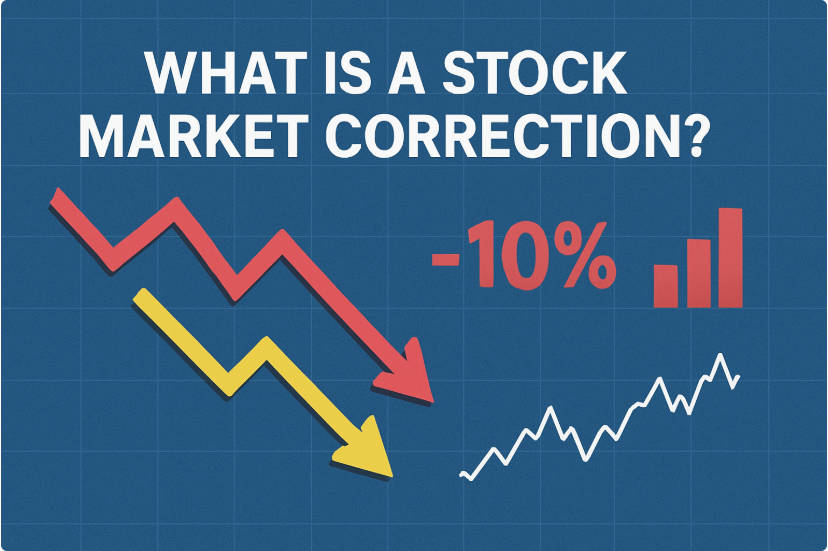 WHAT IS A STOCK MARKET CORRECTION?

-10%